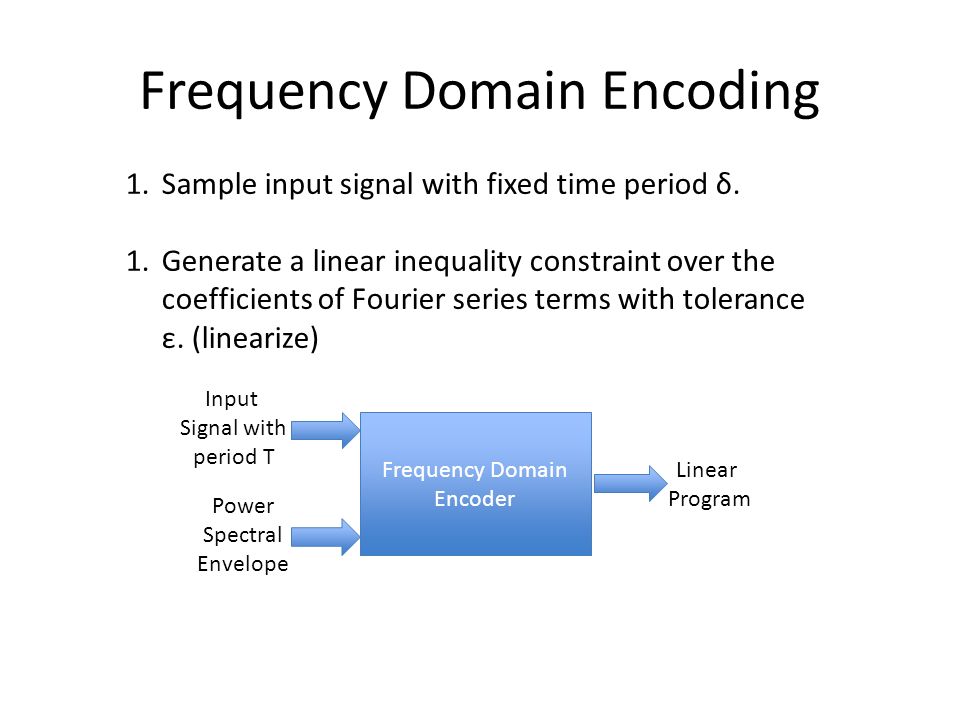 Frequency Domain Encoding

1. Sample input signal with fixed time period δ.

1. Generate a linear inequality constraint over the coefficients of Fourier series terms with tolerance ε. (linearize)

Input Signal with period T

Power Spectral Envelope

Frequency Domain Encoder

Linear Program